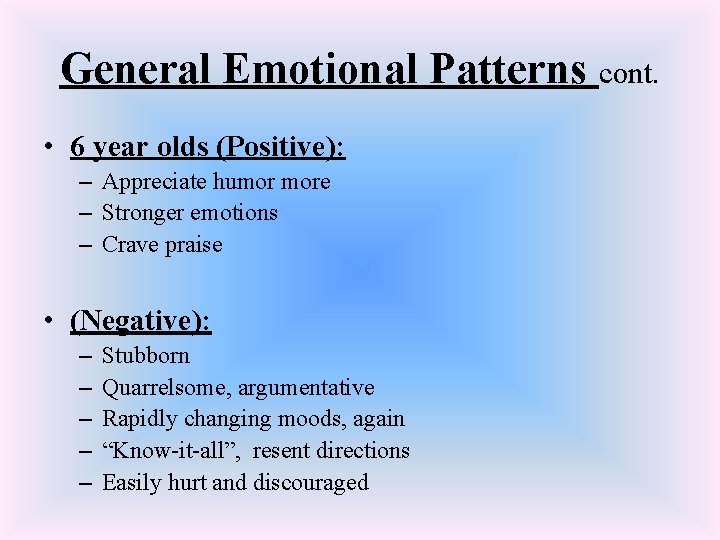 General Emotional Patterns cont.

• 6 year olds (Positive):
– Appreciate humor more
– Stronger emotions
– Crave praise

• (Negative):
– Stubborn
– Quarrelsome, argumentative
– Rapidly changing moods, again
– “Know-it-all”, resent directions
– Easily hurt and discouraged